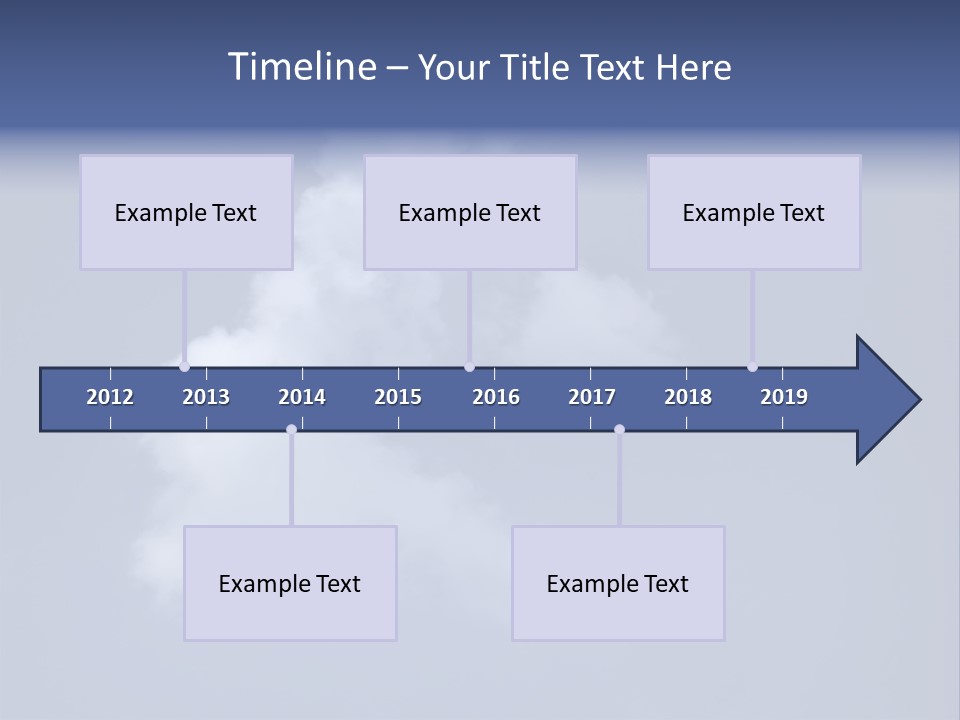 Timeline – Your Title Text Here

Example Text

Example Text

Example Text

2012 2013 2014 2015 2016 2017 2018 2019

Example Text

Example Text